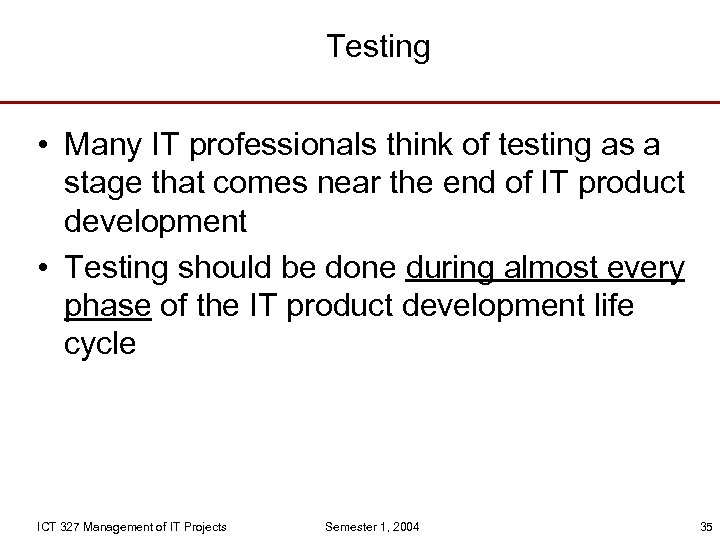 Testing

• Many IT professionals think of testing as a stage that comes near the end of IT product development

• Testing should be done during almost every phase of the IT product development life cycle

ICT 327 Management of IT Projects Semester 1, 2004 35